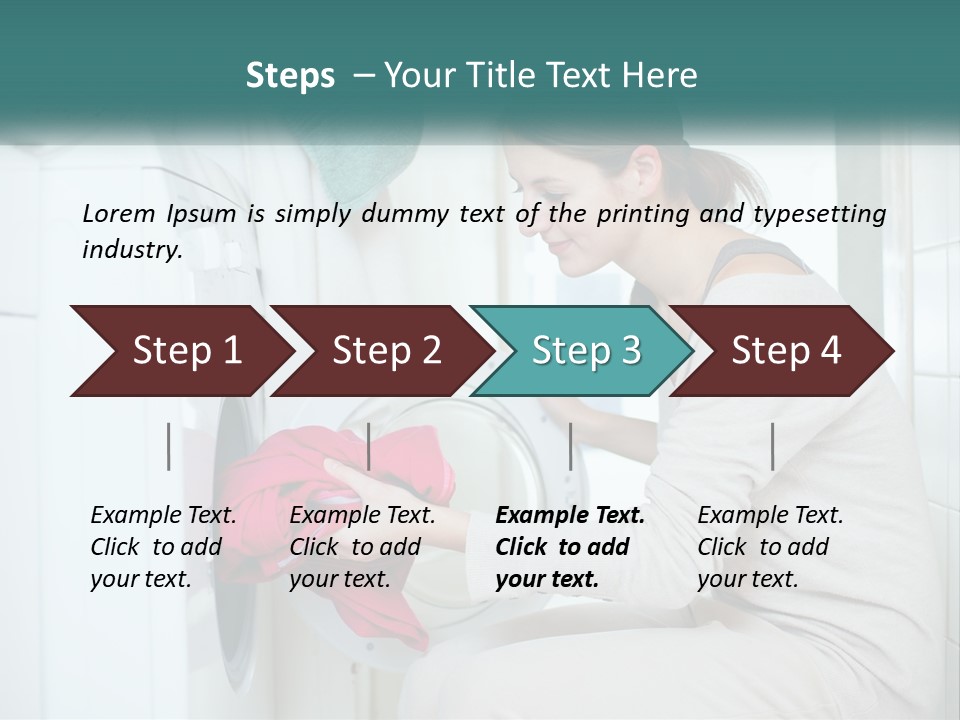 Steps – Your Title Text Here

Lorem Ipsum is simply dummy text of the printing and typesetting industry.

Step 1

Step 2

Step 3

Step 4

Example Text. Click to add your text.

Example Text. Click to add your text.

Example Text. Click to add your text.

Example Text. Click to add your text.